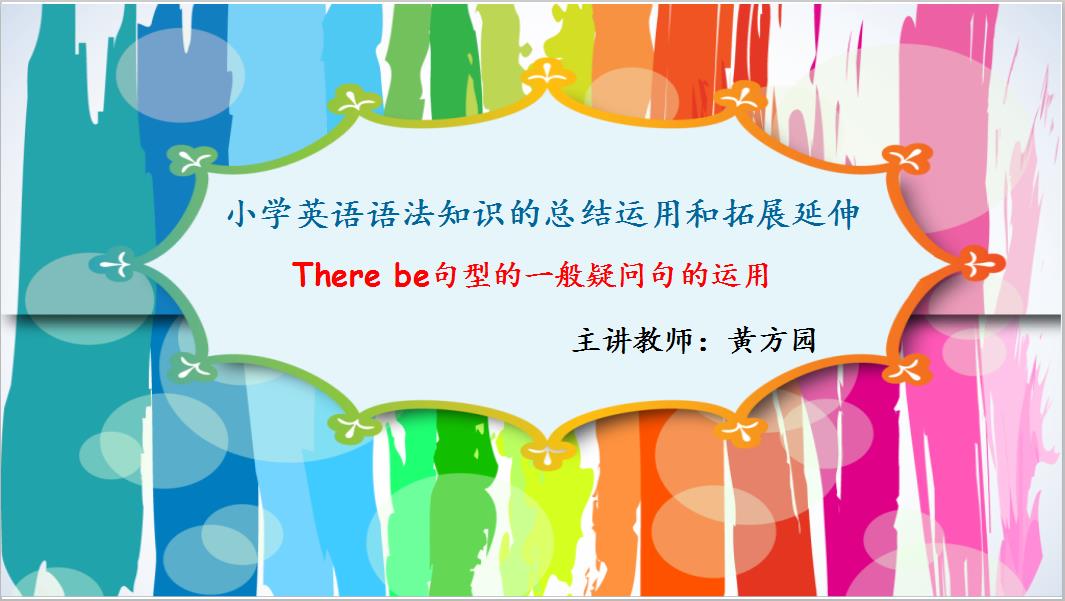 小学英语语法知识的总结运用和拓展延伸

There be句型的一般疑问句的运用

主讲教师：黄方园